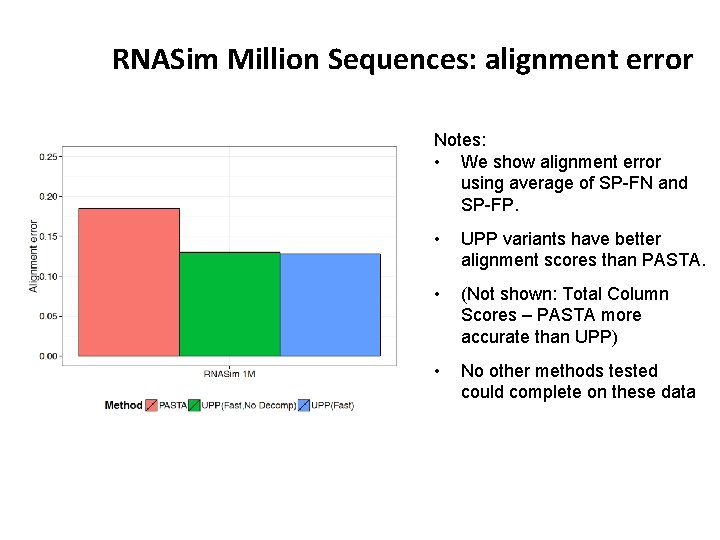 RNASim Million Sequences: alignment error

0.25
0.20
0.15
0.10
0.05
0.00

Alignment error

RNASim 1M

Method PASTA UPP(Fast,No Decomp) UPP(Fast)

Notes:
• We show alignment error using average of SP-FN and SP-FP.
• UPP variants have better alignment scores than PASTA.
• (Not shown: Total Column Scores – PASTA more accurate than UPP)
• No other methods tested could complete on these data